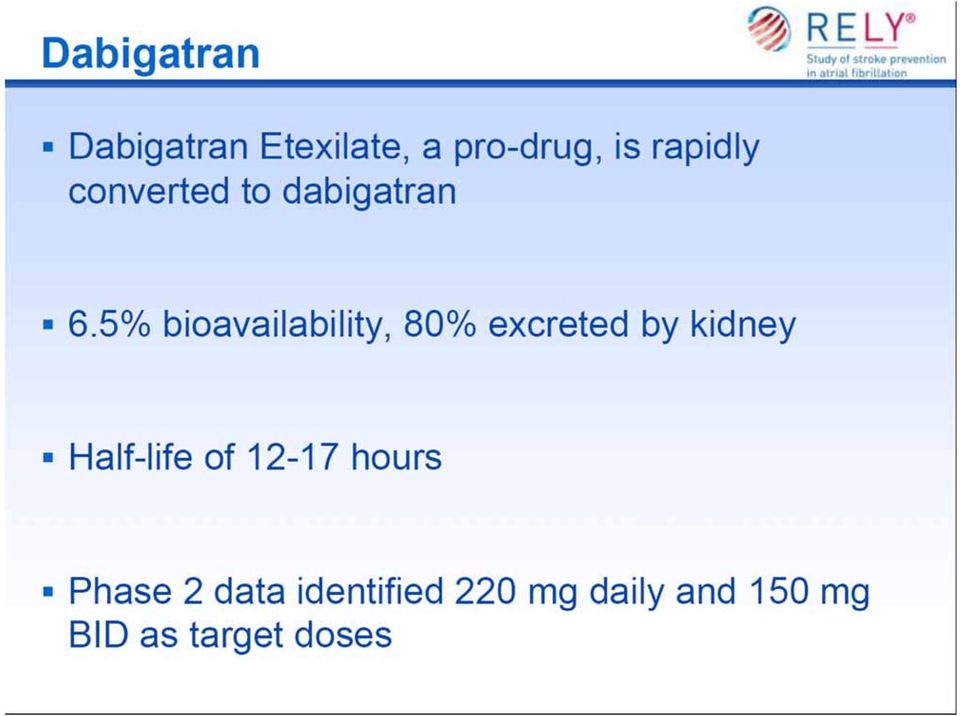 Dabigatran

RELY®
Study of stroke prevention in atrial fibrillation

▪ Dabigatran Etexilate, a pro-drug, is rapidly converted to dabigatran

▪ 6.5% bioavailability, 80% excreted by kidney

▪ Half-life of 12-17 hours

▪ Phase 2 data identified 220 mg daily and 150 mg BID as target doses